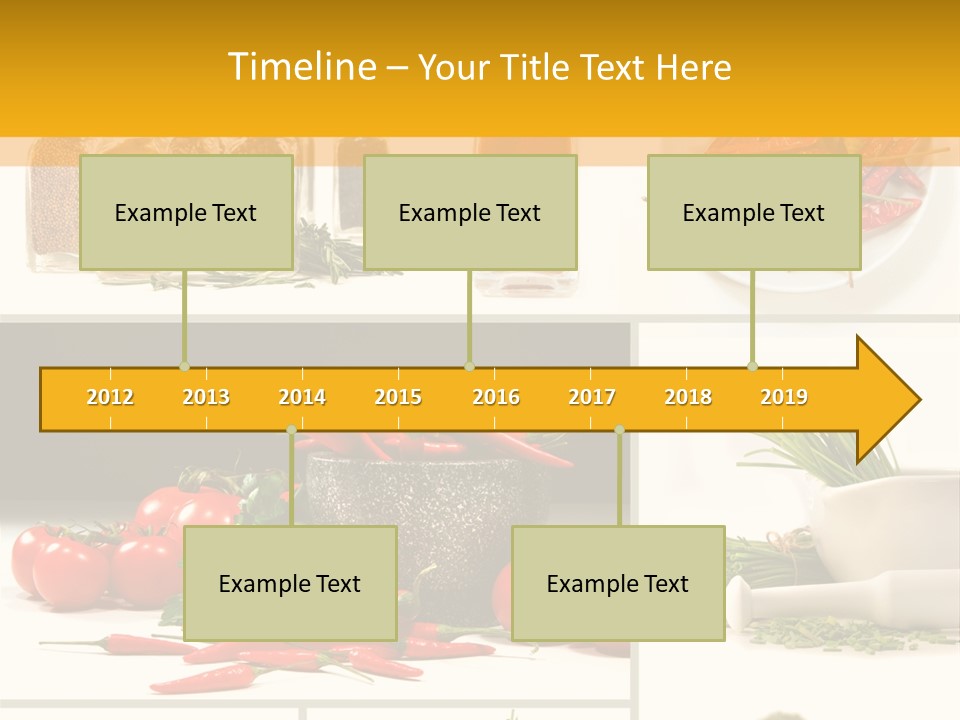 Timeline – Your Title Text Here

Example Text

Example Text

Example Text

2012 2013 2014 2015 2016 2017 2018 2019

Example Text

Example Text